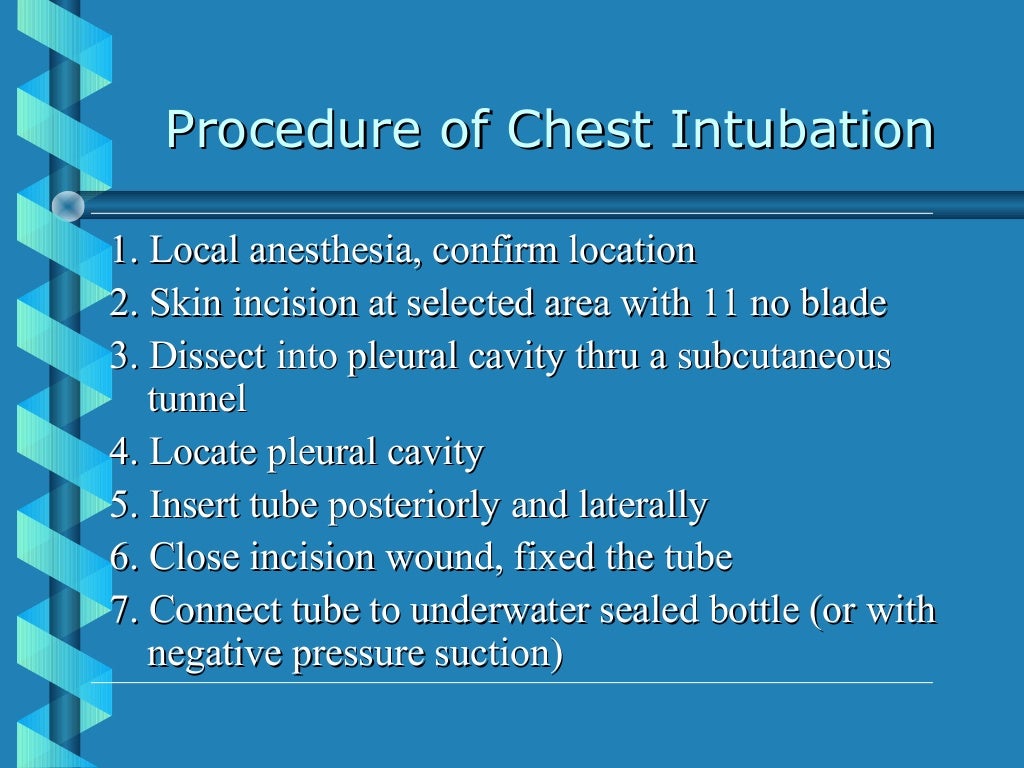 Procedure of Chest Intubation

1. Local anesthesia, confirm location
2. Skin incision at selected area with 11 no blade
3. Dissect into pleural cavity thru a subcutaneous tunnel
4. Locate pleural cavity
5. Insert tube posteriorly and laterally
6. Close incision wound, fixed the tube
7. Connect tube to underwater sealed bottle (or with negative pressure suction)